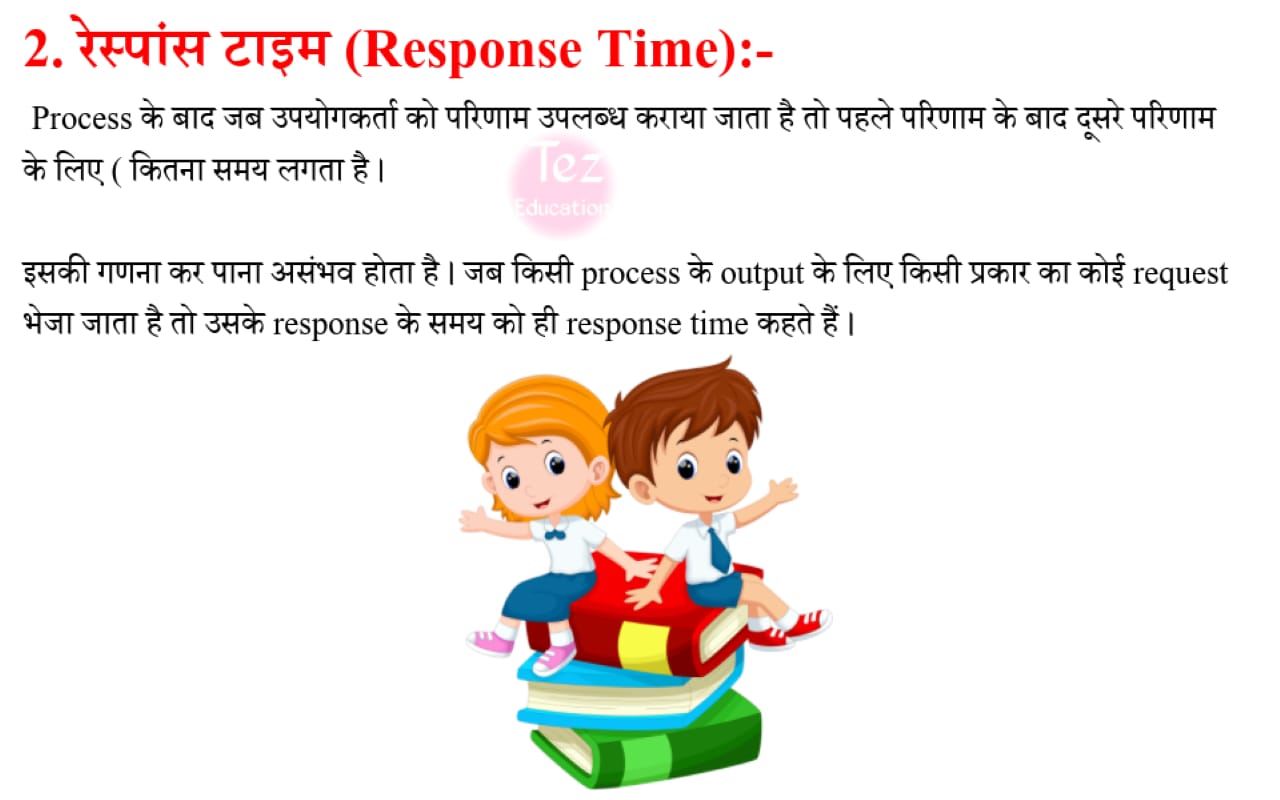 2. रेस्पांस टाइम (Response Time):-

Process के बाद जब उपयोगकर्ता को परिणाम उपलब्ध कराया जाता है तो पहले परिणाम के बाद दूसरे परिणाम के लिए ( कितना समय लगता है।

Tez Education

इसकी गणना कर पाना असंभव होता है। जब किसी process के output के लिए किसी प्रकार का कोई request भेजा जाता है तो उसके response के समय को ही response time कहते हैं।